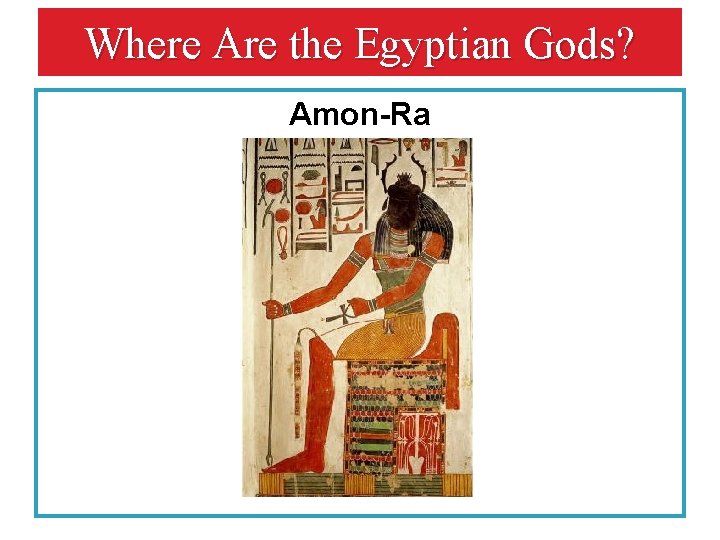 Where Are the Egyptian Gods?

Amon-Ra